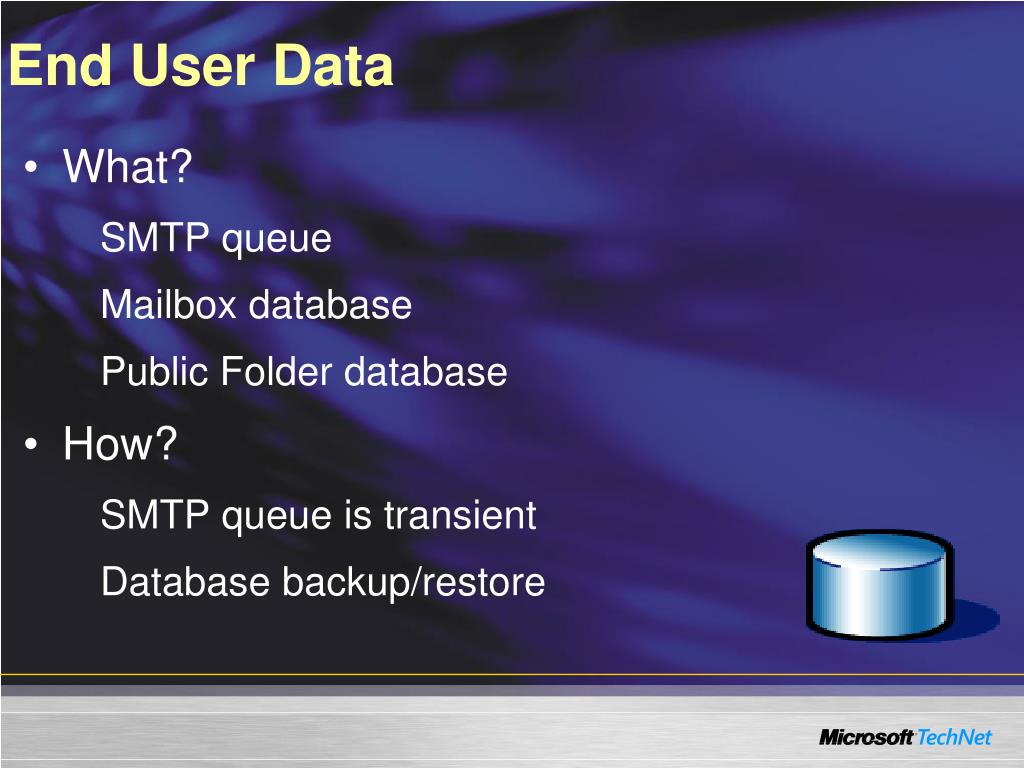 End User Data

• What?

SMTP queue

Mailbox database

Public Folder database

• How?

SMTP queue is transient

Database backup/restore

Microsoft TechNet